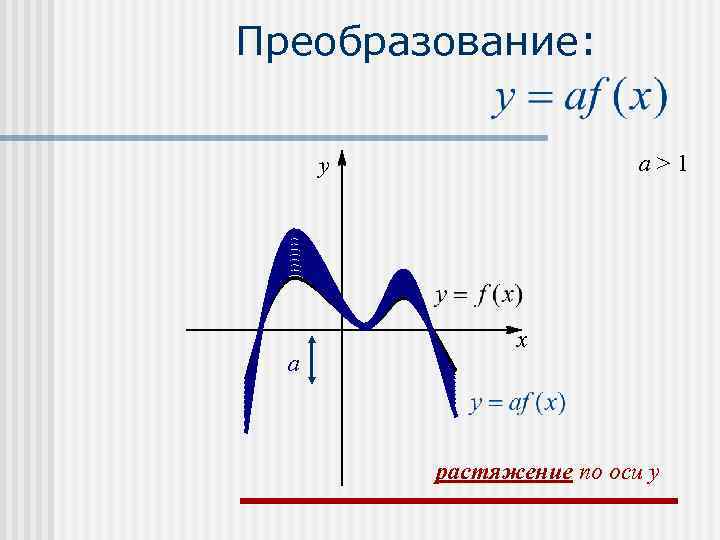 Преобразование:

$y = af(x)$

$a > 1$

$y$

$y = f(x)$

$x$

$a$

$y = af(x)$

растяжение по оси $y$